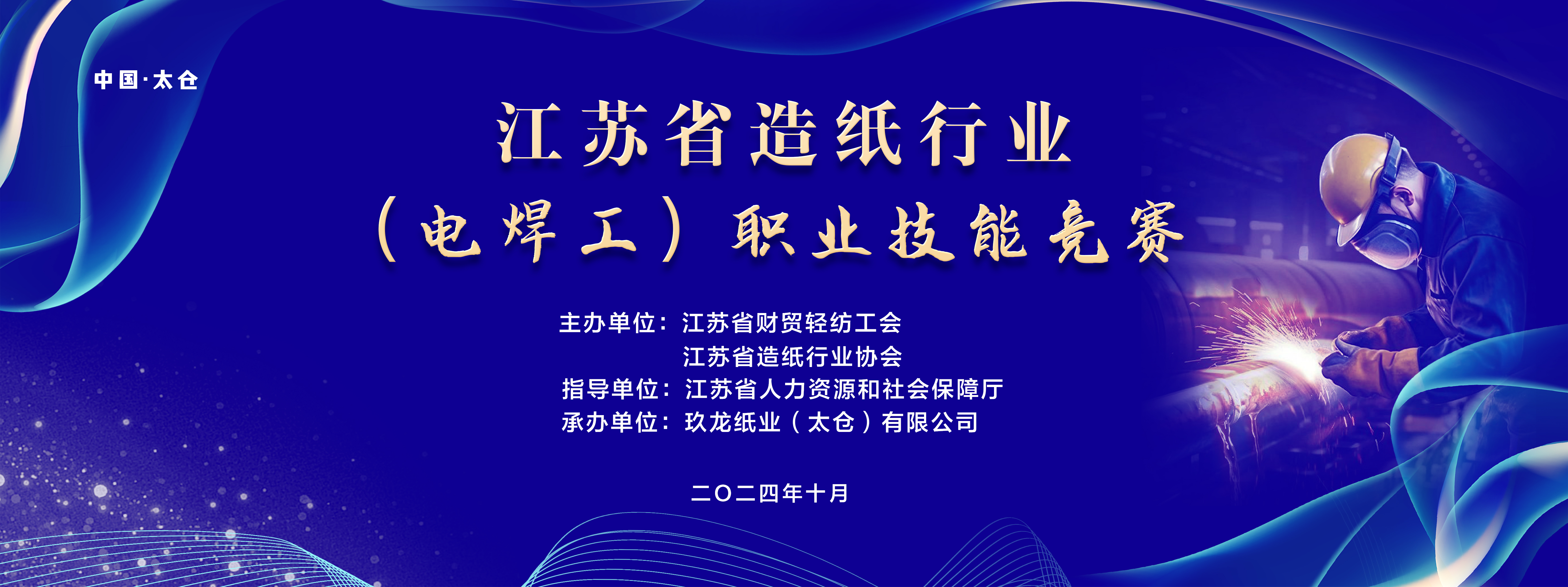 中国·太仓

江苏省造纸行业

（电焊工）职业技能竞赛

主办单位：江苏省财贸轻纺工会
江苏省造纸行业协会
指导单位：江苏省人力资源和社会保障厅
承办单位：玖龙纸业（太仓）有限公司

二〇二四年十月